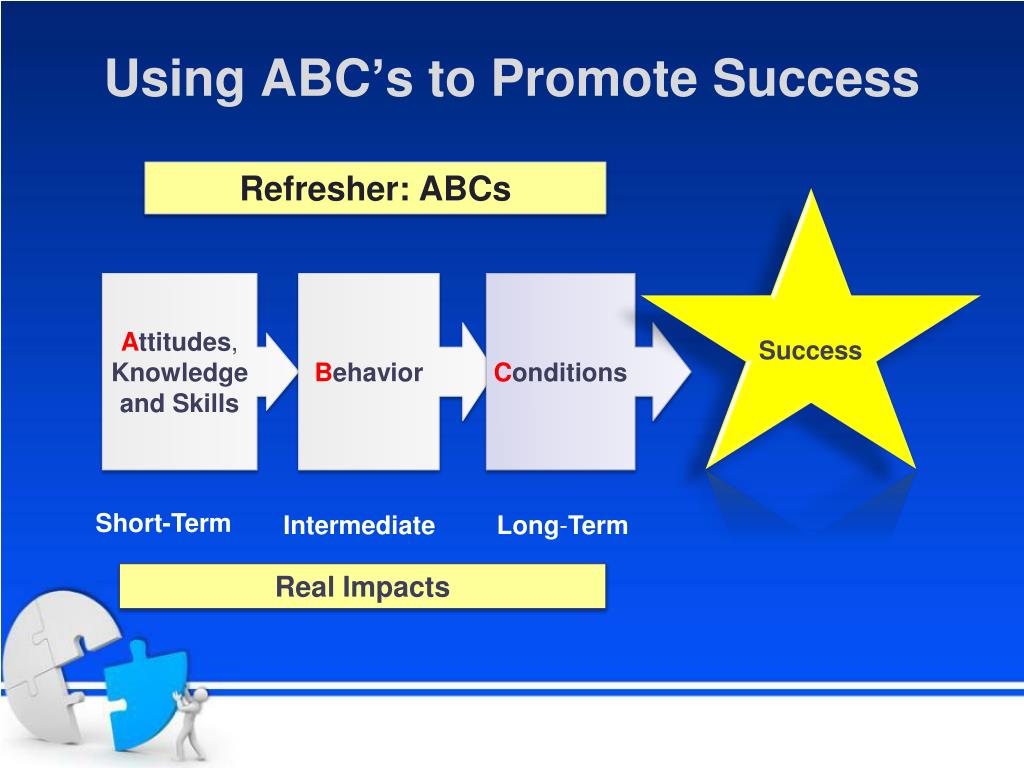 Using ABC's to Promote Success

Refresher: ABCs

Attitudes, Knowledge and Skills

Behavior

Conditions

Success

Short-Term

Intermediate

Long-Term

Real Impacts